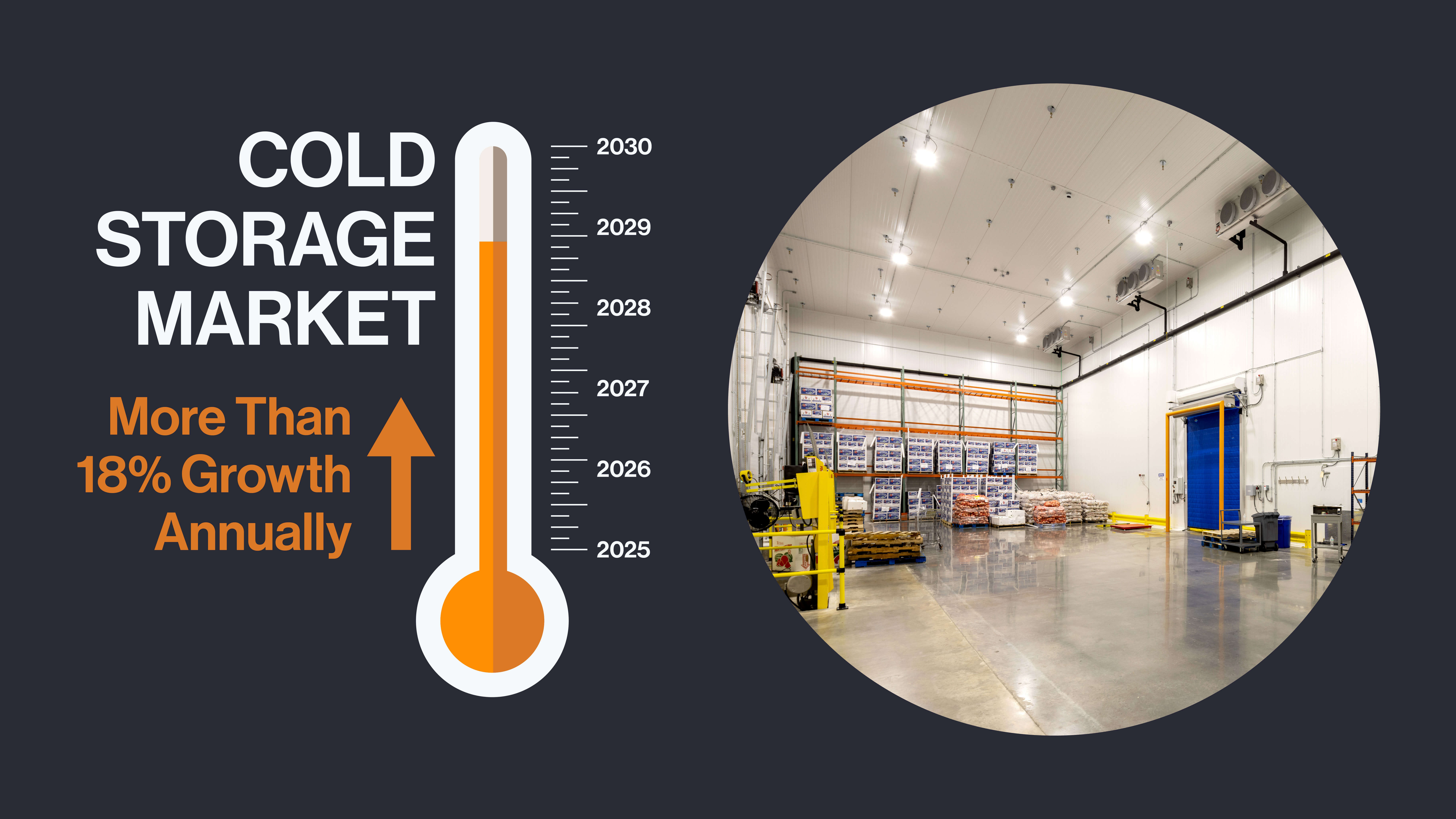 COLD STORAGE MARKET

More Than 18% Growth Annually

2030
2029
2028
2027
2026
2025